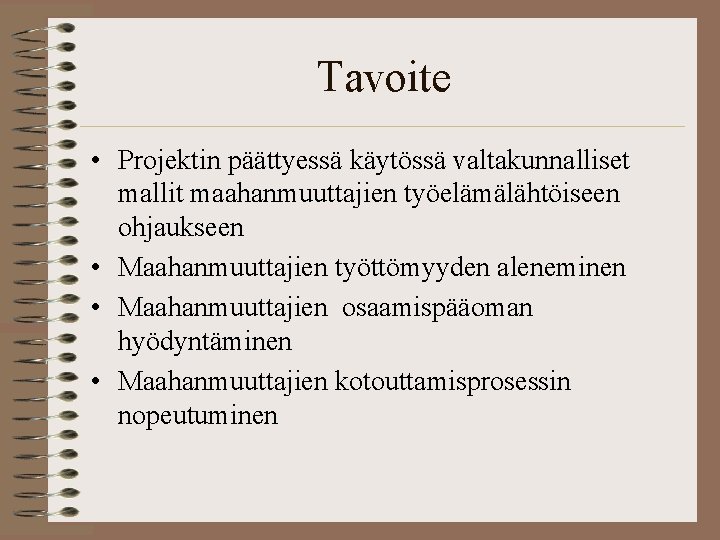 Tavoite

• Projektin päättyessä käytössä valtakunnalliset mallit maahanmuuttajien työelämälähtöiseen ohjaukseen
• Maahanmuuttajien työttömyyden aleneminen
• Maahanmuuttajien osaamispääoman hyödyntäminen
• Maahanmuuttajien kotouttamisprosessin nopeutuminen